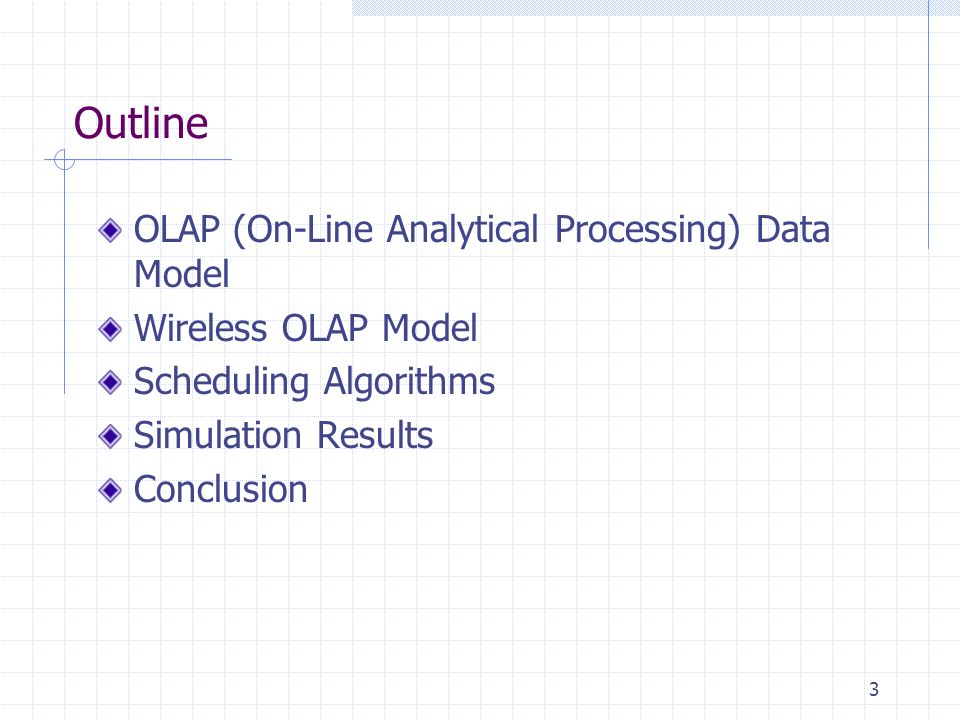 Outline

OLAP (On-Line Analytical Processing) Data Model
Wireless OLAP Model
Scheduling Algorithms
Simulation Results
Conclusion

3